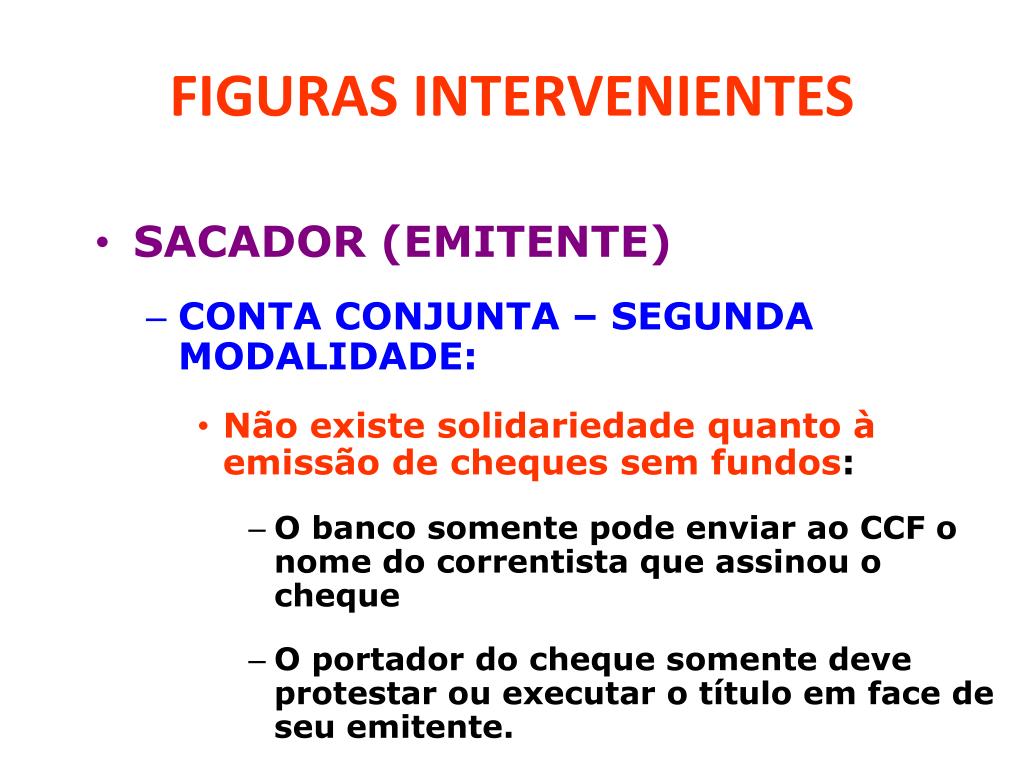 FIGURAS INTERVENIENTES

• SACADOR (EMITENTE)

– CONTA CONJUNTA – SEGUNDA MODALIDADE:

• Não existe solidariedade quanto à emissão de cheques sem fundos:

– O banco somente pode enviar ao CCF o nome do correntista que assinou o cheque

– O portador do cheque somente deve protestar ou executar o título em face de seu emitente.